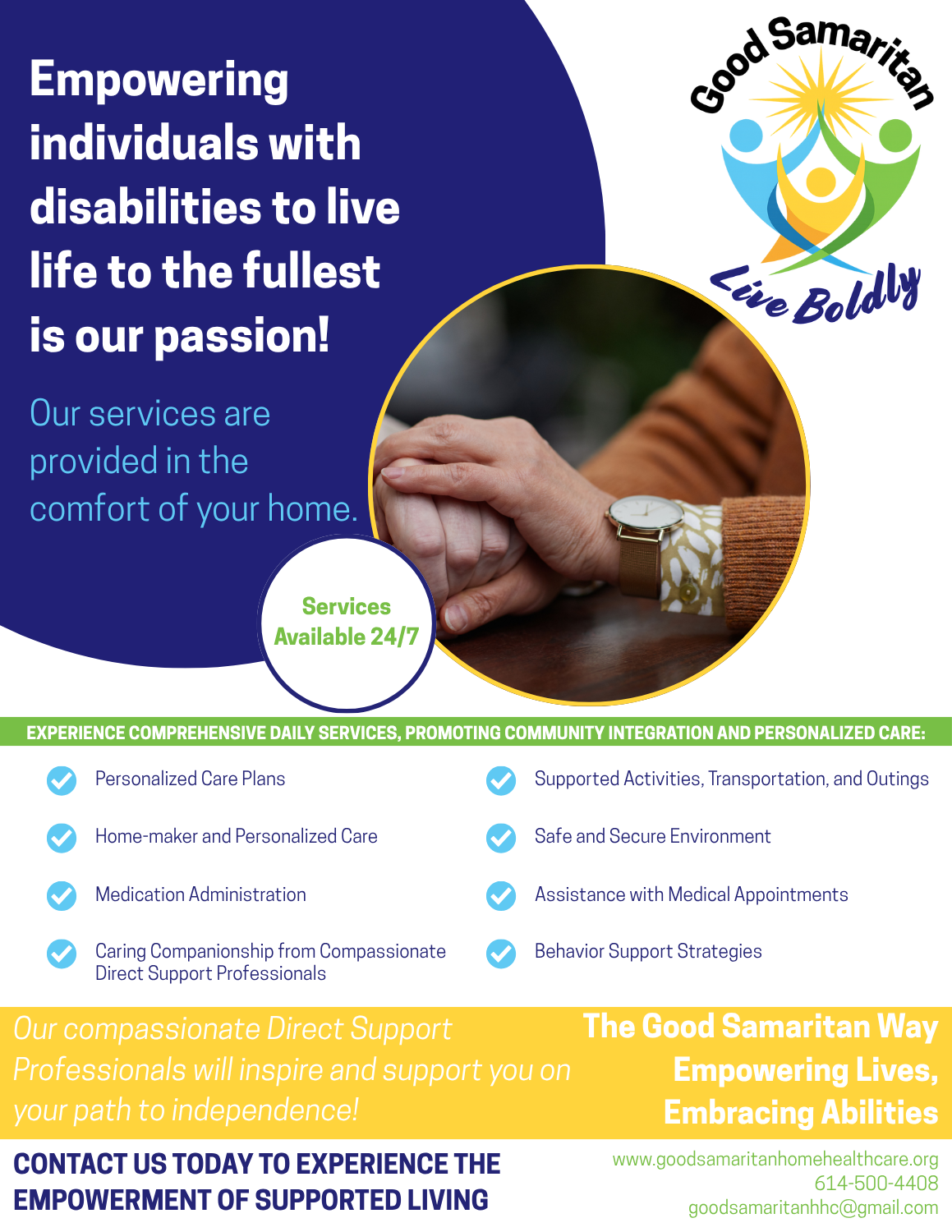 Empowering individuals with disabilities to live life to the fullest is our passion!

Our services are provided in the comfort of your home.

Good Samaritan

Live Boldly

Services Available 24/7

EXPERIENCE COMPREHENSIVE DAILY SERVICES, PROMOTING COMMUNITY INTEGRATION AND PERSONALIZED CARE:

Personalized Care Plans

Home-maker and Personalized Care

Medication Administration

Caring Companionship from Compassionate Direct Support Professionals

Supported Activities, Transportation, and Outings

Safe and Secure Environment

Assistance with Medical Appointments

Behavior Support Strategies

Our compassionate Direct Support Professionals will inspire and support you on your path to independence!

The Good Samaritan Way
Empowering Lives,
Embracing Abilities

CONTACT US TODAY TO EXPERIENCE THE EMPOWERMENT OF SUPPORTED LIVING

www.goodsamaritanhomehealthcare.org
614-500-4408
goodsamaritanhhc@gmail.com